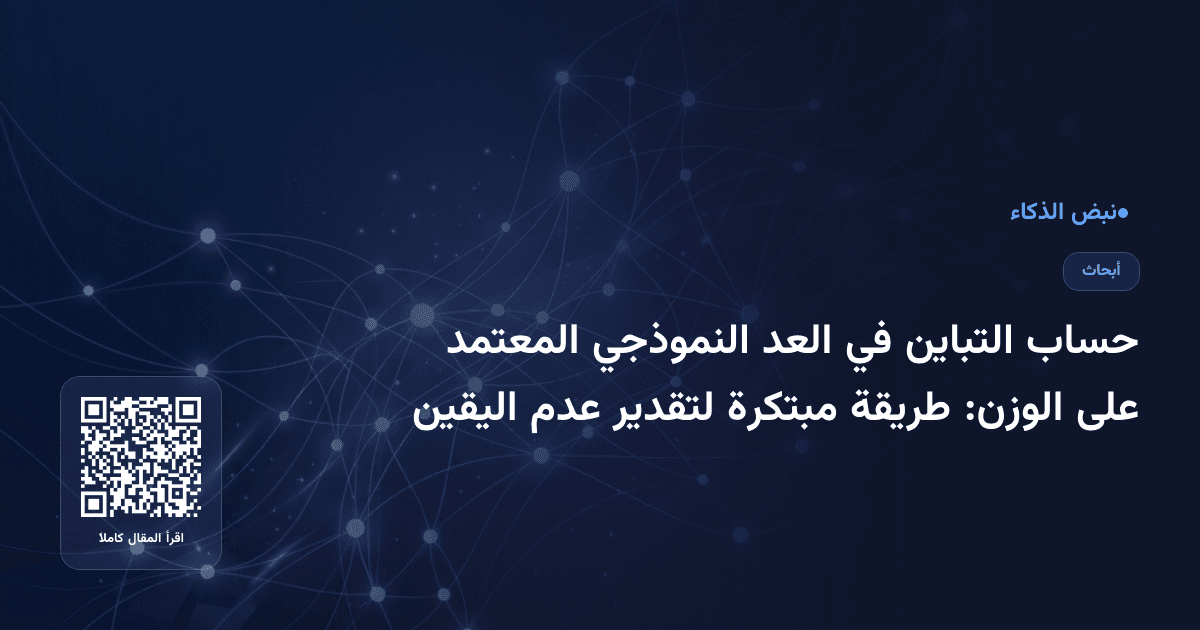 ●نبض الذكاء

أبحاث

حساب التباين في العد النموذجي المعتمد على الوزن: طريقة مبتكرة لتقدير عدم اليقين

اقرأ المقال كاملا